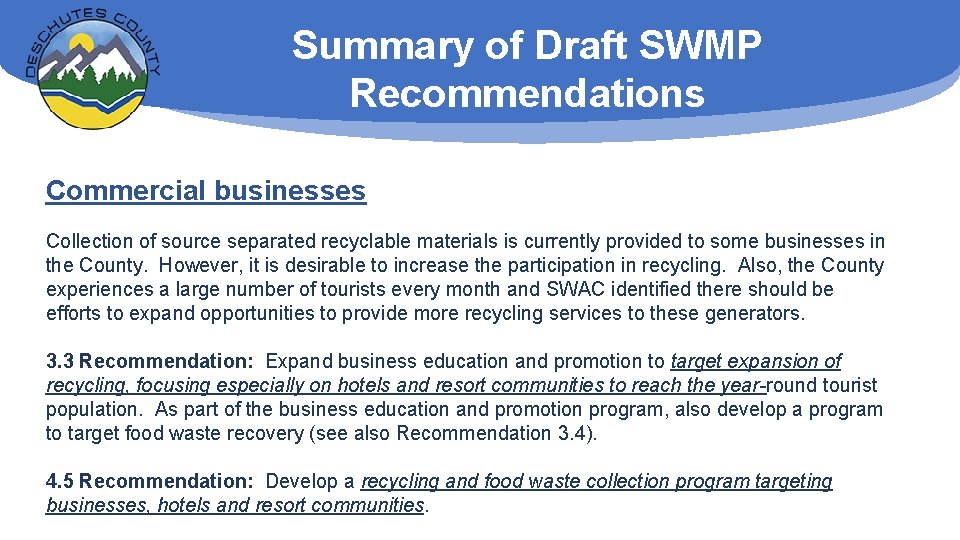 DESCHUTES COUNTY

Summary of Draft SWMP Recommendations

Commercial businesses

Collection of source separated recyclable materials is currently provided to some businesses in the County. However, it is desirable to increase the participation in recycling. Also, the County experiences a large number of tourists every month and SWAC identified there should be efforts to expand opportunities to provide more recycling services to these generators.

3.3 Recommendation: Expand business education and promotion to target expansion of recycling, focusing especially on hotels and resort communities to reach the year-round tourist population. As part of the business education and promotion program, also develop a program to target food waste recovery (see also Recommendation 3.4).

4.5 Recommendation: Develop a recycling and food waste collection program targeting businesses, hotels and resort communities.